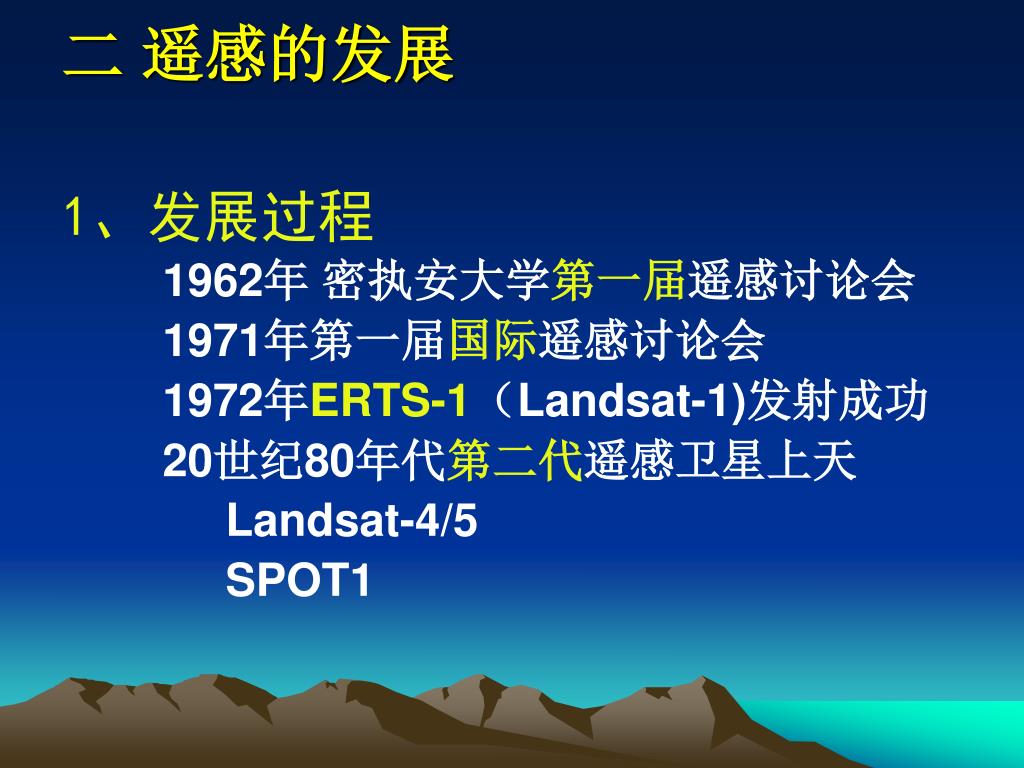 二 遥感的发展

1、发展过程

1962年 密执安大学第一届遥感讨论会

1971年第一届国际遥感讨论会

1972年ERTS-1（Landsat-1)发射成功

20世纪80年代第二代遥感卫星上天

Landsat-4/5

SPOT1